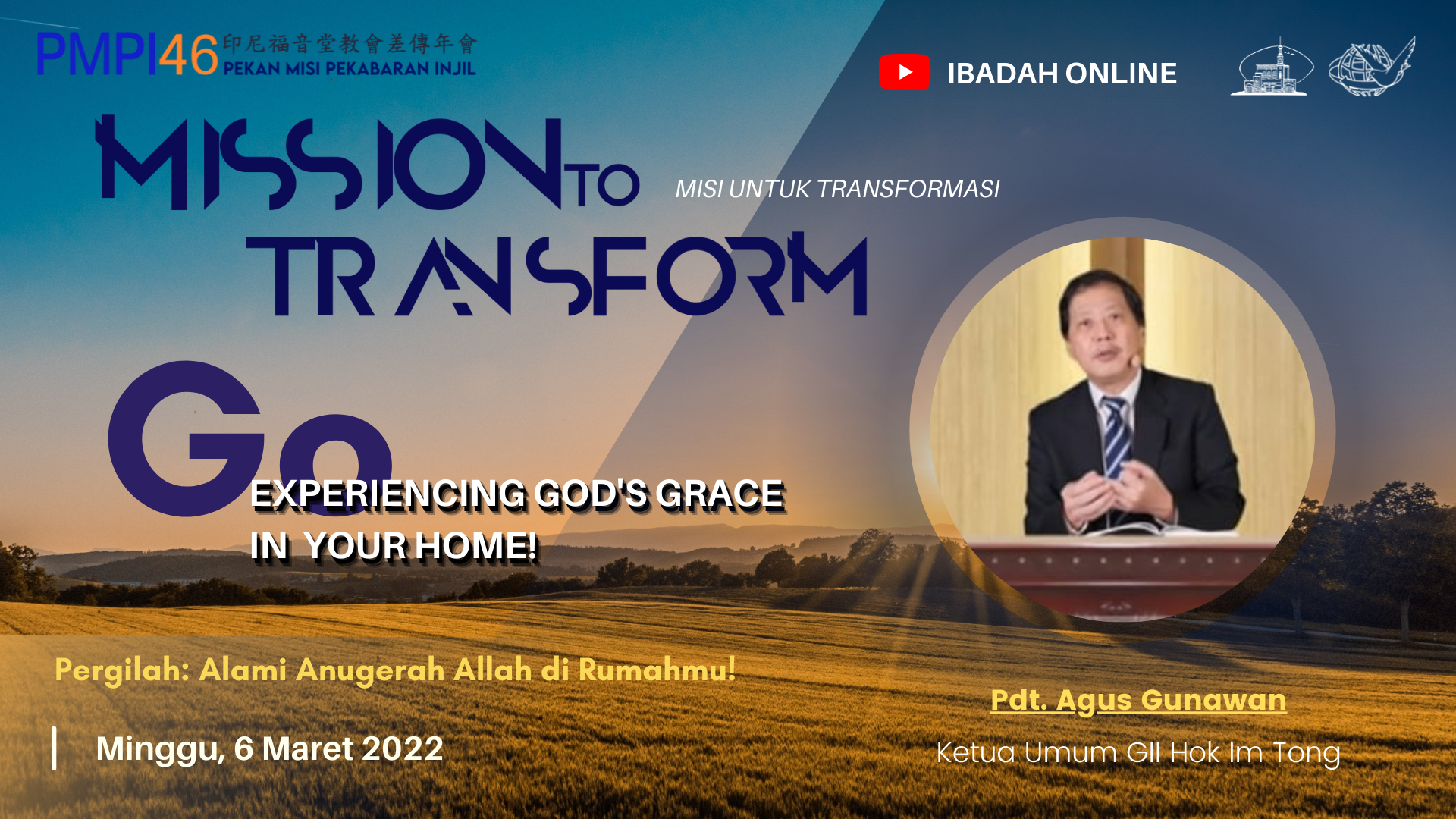 PMPI46 印尼福音堂教會差傳年會
PEKAN MISI PEKABARAN INJIL

IBADAH ONLINE

MISSION TO TRANSFORM

MISI UNTUK TRANSFORMASI

Go

EXPERIENCING GOD'S GRACE IN YOUR HOME!

Pergilah: Alami Anugerah Allah di Rumahmu!

Minggu, 6 Maret 2022

Pdt. Agus Gunawan

Ketua Umum GII Hok Im Tong